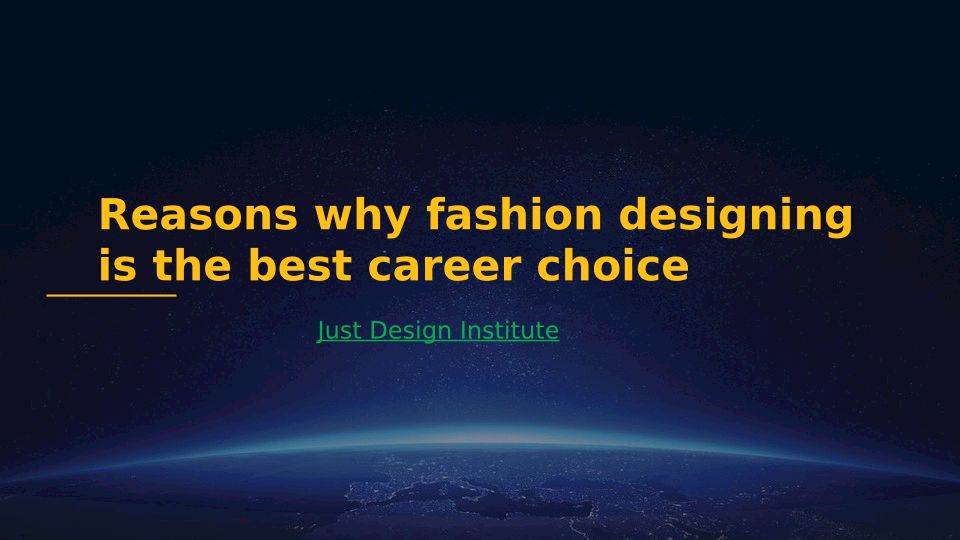 Reasons why fashion designing is the best career choice

Just Design Institute